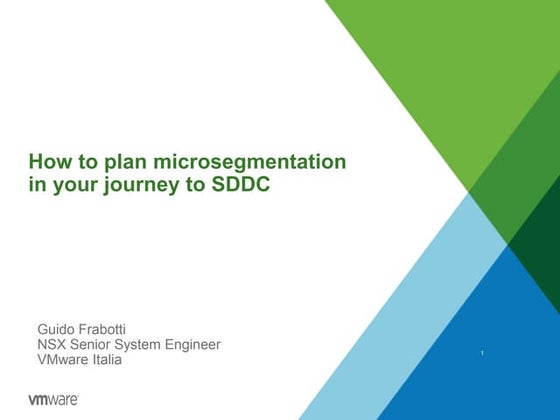 How to plan microsegmentation in your journey to SDDC

Guido Frabotti
NSX Senior System Engineer
VMware Italia

1

vmware